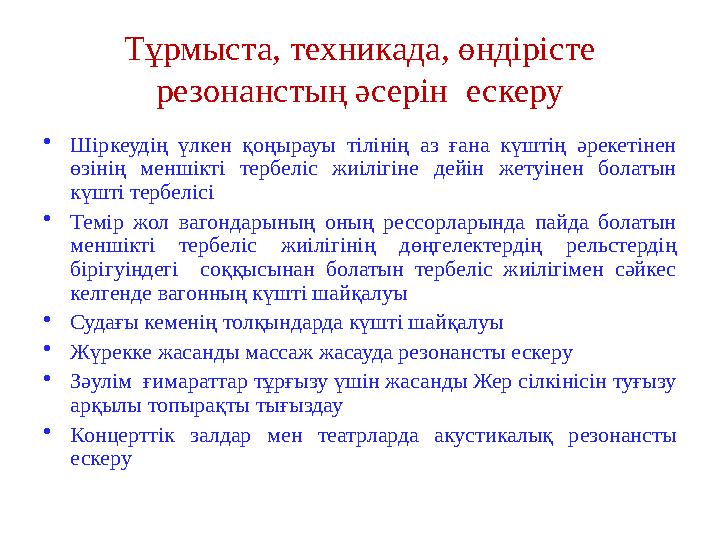 Тұрмыста, техникада, өндірісте резонанстың әсерін ескеру

• Шіркеудің үлкен қоңырауы тілінің аз ғана күштің әрекетінен өзінің меншікті тербеліс жиілігіне дейін жетуінен болатын күшті тербелісі
• Темір жол вагондарының оның рессорларында пайда болатын меншікті тербеліс жиілігінің дөңгелектердің рельстердің бірігуіндегі соққысынан болатын тербеліс жиілігімен сәйкес келгенде вагонның күшті шайқалуы
• Судағы кеменің толқындарда күшті шайқалуы
• Жүрекке жасанды массаж жасауда резонансты ескеру
• Зәулім ғимараттар тұрғызу үшін жасанды Жер сілкінісін туғызу арқылы топырақты тығыздау
• Концерттік залдар мен театрларда акустикалық резонансты ескеру